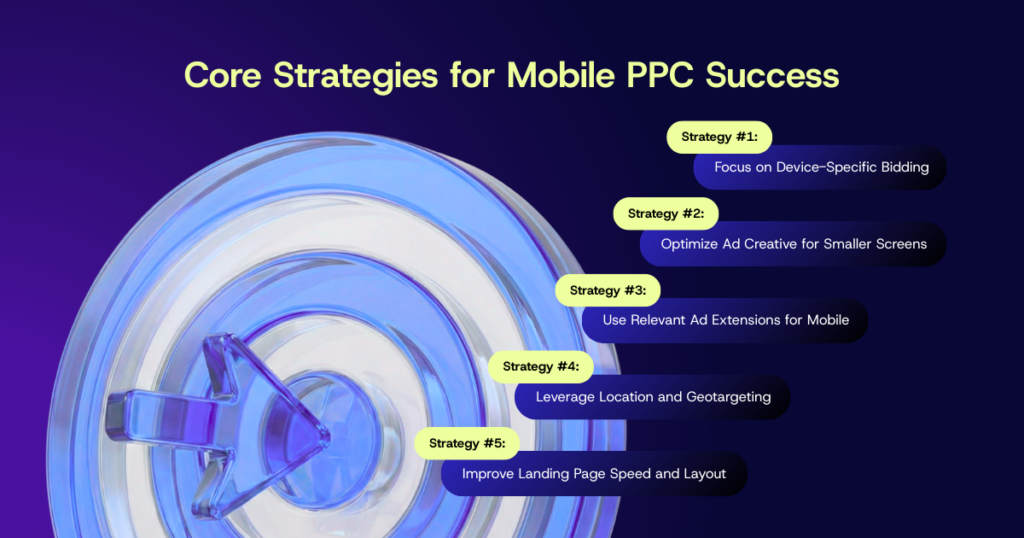 Core Strategies for Mobile PPC Success

Strategy #1:
Focus on Device-Specific Bidding

Strategy #2:
Optimize Ad Creative for Smaller Screens

Strategy #3:
Use Relevant Ad Extensions for Mobile

Strategy #4:
Leverage Location and Geotargeting

Strategy #5:
Improve Landing Page Speed and Layout